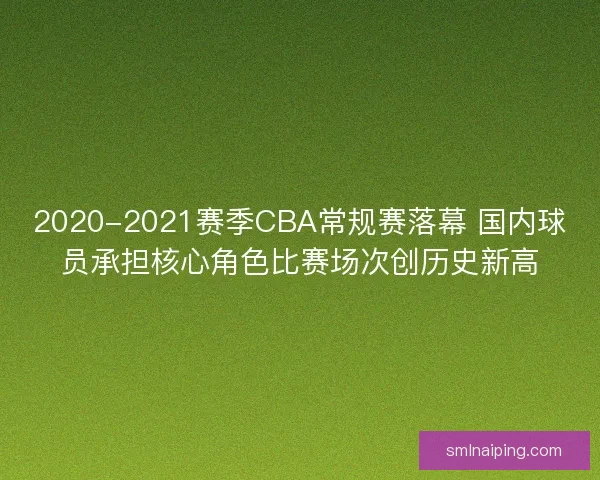 2020-2021赛季CBA常规赛落幕 国内球员承担核心角色比赛场次创历史新高

smlnaiping.com